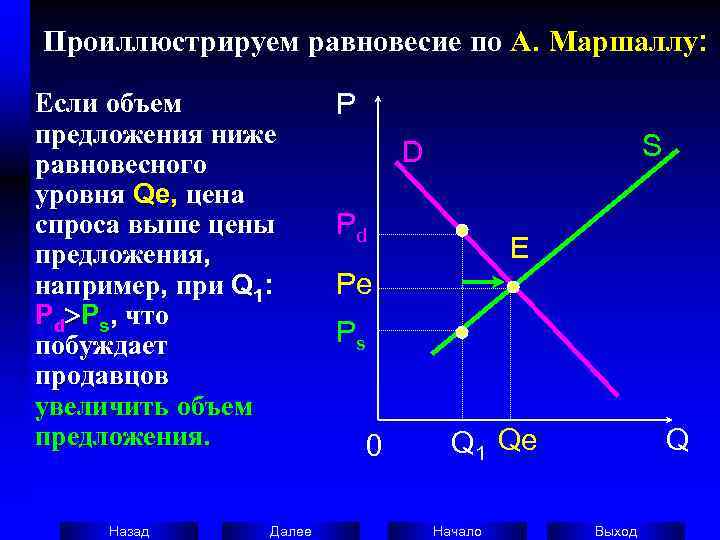 Проиллюстрируем равновесие по А. Маршаллу:

Если объем предложения ниже равновесного уровня Qe, цена спроса выше цены предложения, например, при $Q_1$: $P_d > P_s$, что побуждает продавцов увеличить объем предложения.

P
D
S
$P_d$
E
Pe
$P_s$
0
$Q_1$
Qe
Q

Назад
Далее
Начало
Выход